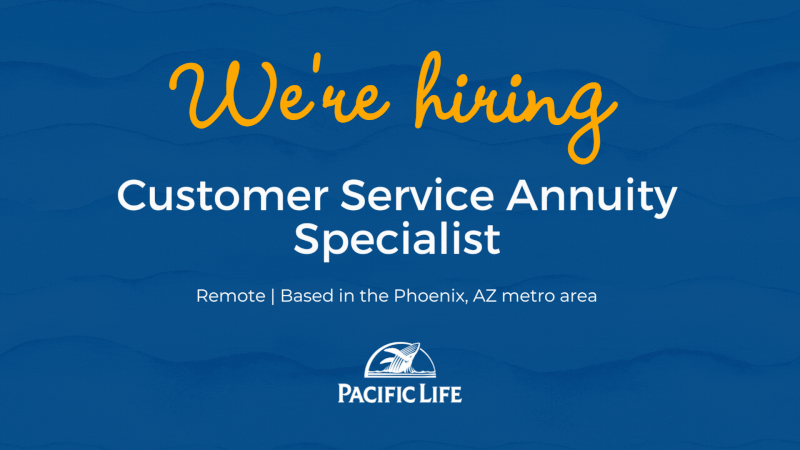 We're hiring

Customer Service Annuity Specialist

Remote | Based in the Phoenix, AZ metro area

PACIFIC LIFE